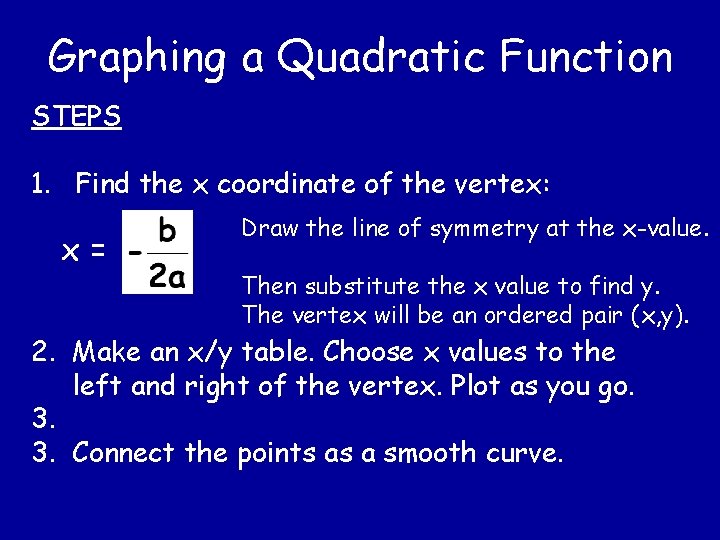 Graphing a Quadratic Function

STEPS

1. Find the x coordinate of the vertex:

$x = -\frac{b}{2a}$

Draw the line of symmetry at the x-value.

Then substitute the x value to find y.
The vertex will be an ordered pair (x,y).

2. Make an x/y table. Choose x values to the left and right of the vertex. Plot as you go.
3.
3. Connect the points as a smooth curve.